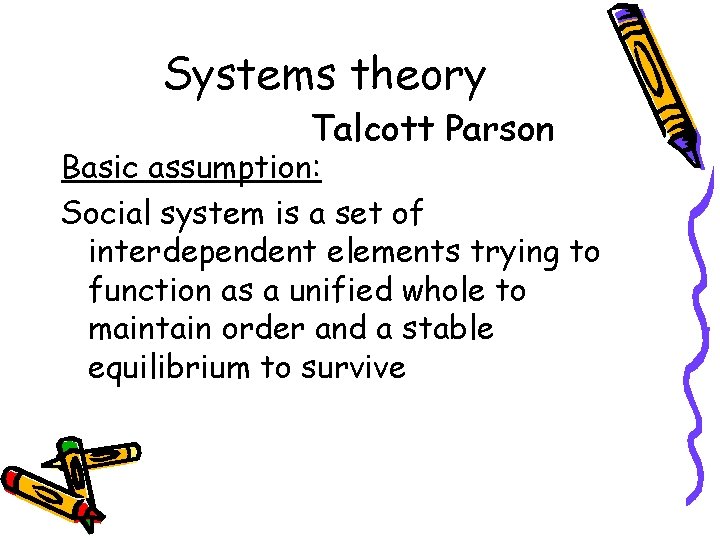 Systems theory

Talcott Parson

Basic assumption:

Social system is a set of interdependent elements trying to function as a unified whole to maintain order and a stable equilibrium to survive